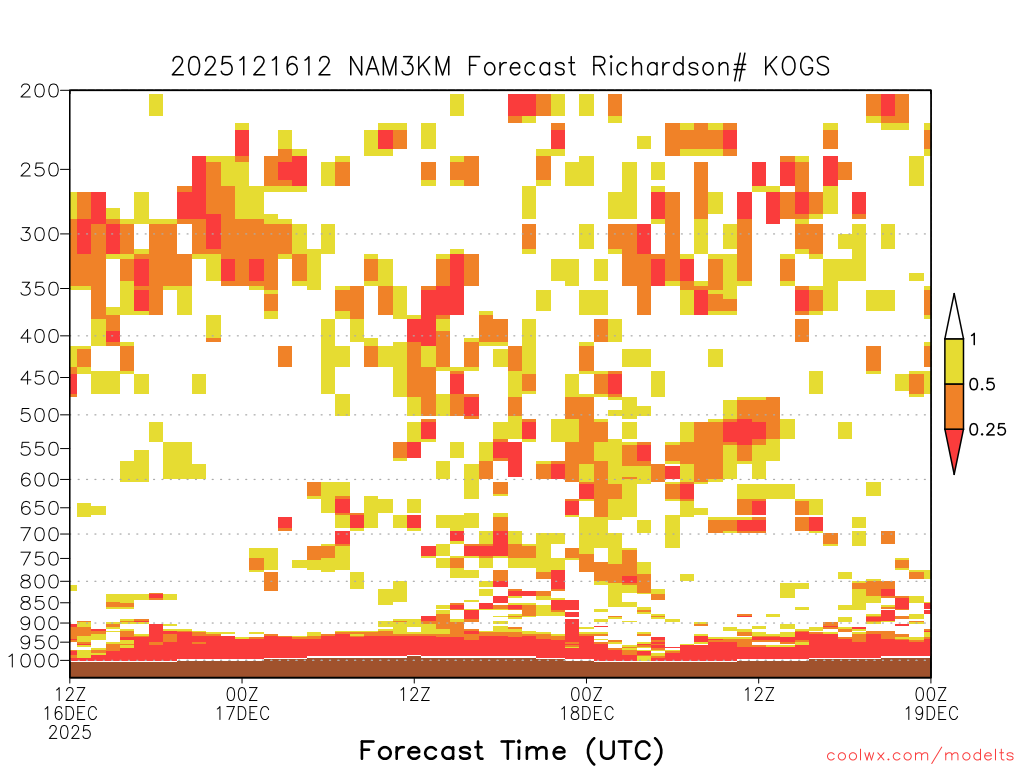 2025121612 NAM3KM Forecast Richardson# KOGS

200
250
300
350
400
450
500
550
600
650
700
750
800
850
900
950
1000

1
0.5
0.25

12Z
16DEC
2025
00Z
17DEC
12Z
00Z
18DEC
12Z
00Z
19DEC

Forecast Time (UTC)

coolwx.com/modelts